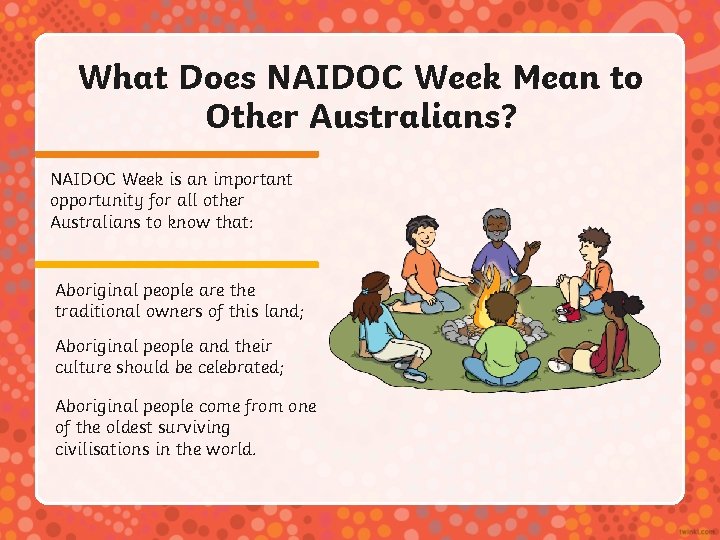 What Does NAIDOC Week Mean to Other Australians?

NAIDOC Week is an important opportunity for all other Australians to know that:

Aboriginal people are the traditional owners of this land;

Aboriginal people and their culture should be celebrated;

Aboriginal people come from one of the oldest surviving civilisations in the world.

twinkl.com